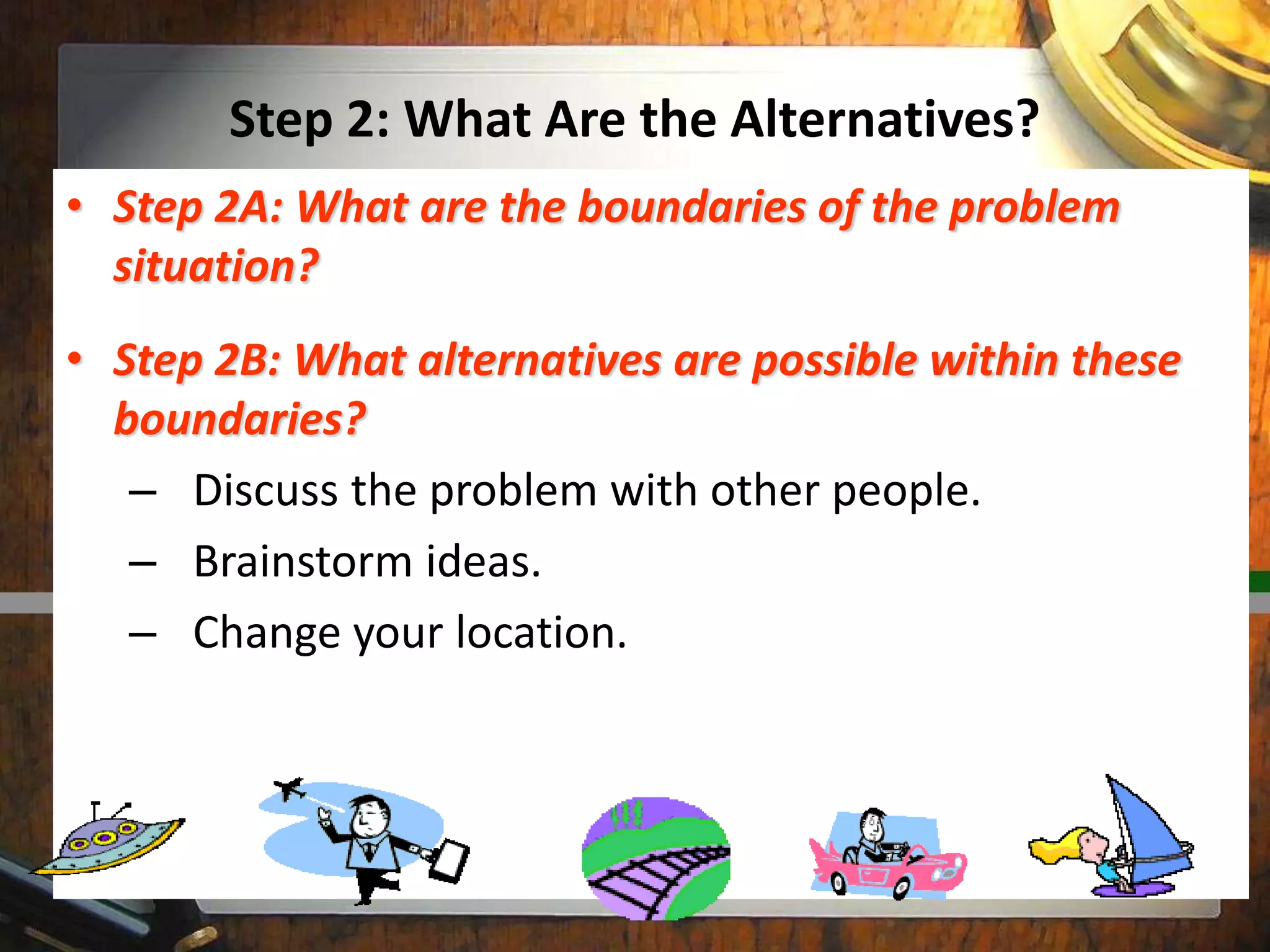 Step 2: What Are the Alternatives?

• Step 2A: What are the boundaries of the problem situation?

• Step 2B: What alternatives are possible within these boundaries?
– Discuss the problem with other people.
– Brainstorm ideas.
– Change your location.